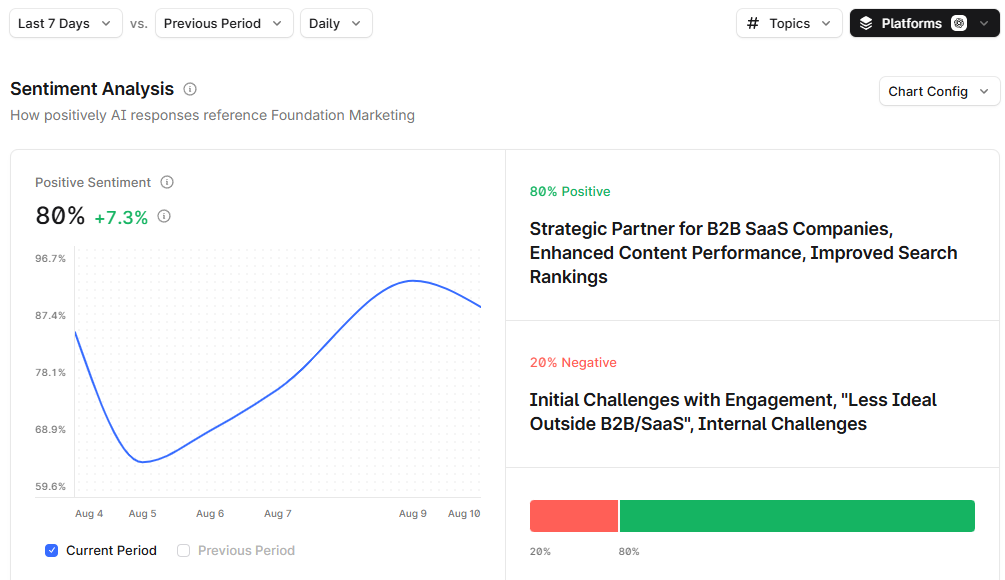 Last 7 Days vs. Previous Period Daily
# Topics Platforms

Sentiment Analysis
How positively AI responses reference Foundation Marketing

Chart Config

Positive Sentiment
80% +7.3%

96.7%
87.4%
78.1%
68.9%
59.6%

Aug 4 Aug 5 Aug 6 Aug 7 Aug 9 Aug 10

Current Period Previous Period

80% Positive

Strategic Partner for B2B SaaS Companies, Enhanced Content Performance, Improved Search Rankings

20% Negative

Initial Challenges with Engagement, "Less Ideal Outside B2B/SaaS", Internal Challenges

20%
80%